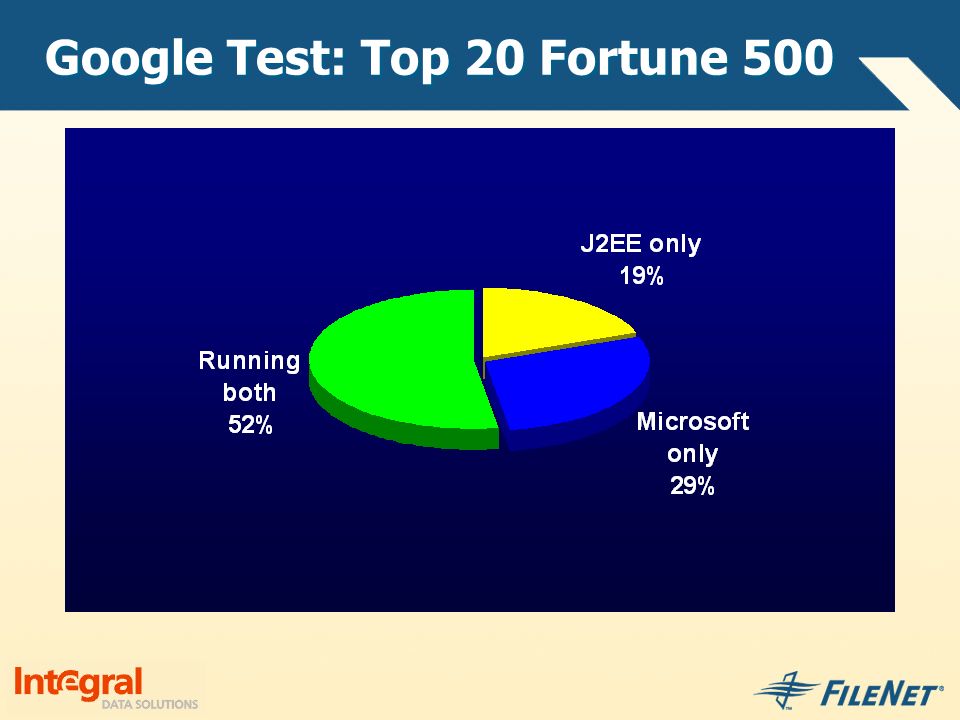 Google Test: Top 20 Fortune 500

J2EE only
19%

Running both
52%

Microsoft only
29%

Integral
DATA SOLUTIONS

FILENET®